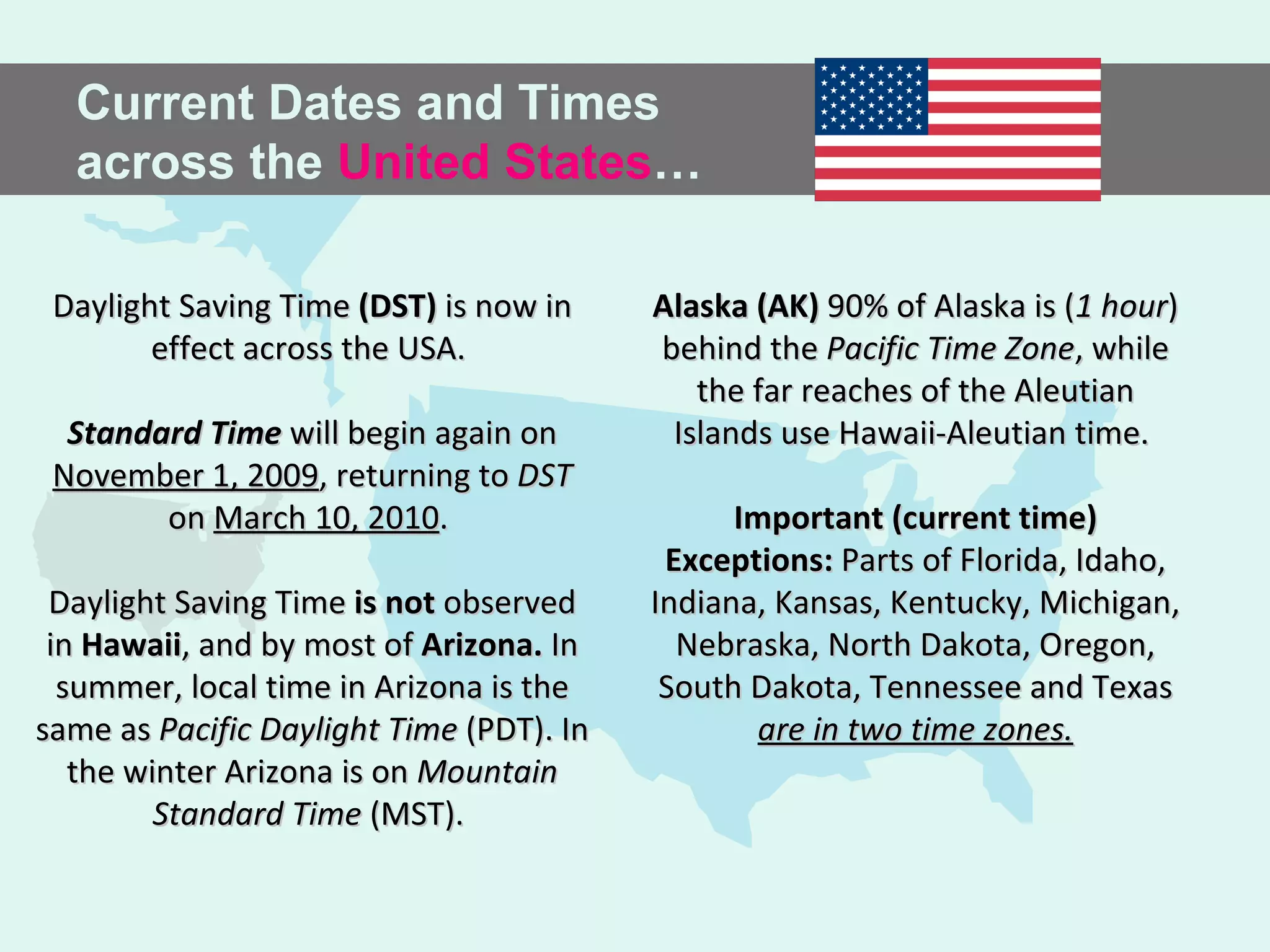 Current Dates and Times across the United States…

Daylight Saving Time (DST) is now in effect across the USA.

Standard Time will begin again on November 1, 2009, returning to DST on March 10, 2010.

Daylight Saving Time is not observed in Hawaii, and by most of Arizona. In summer, local time in Arizona is the same as Pacific Daylight Time (PDT). In the winter Arizona is on Mountain Standard Time (MST).

Alaska (AK) 90% of Alaska is (1 hour) behind the Pacific Time Zone, while the far reaches of the Aleutian Islands use Hawaii-Aleutian time.

Important (current time) Exceptions: Parts of Florida, Idaho, Indiana, Kansas, Kentucky, Michigan, Nebraska, North Dakota, Oregon, South Dakota, Tennessee and Texas are in two time zones.